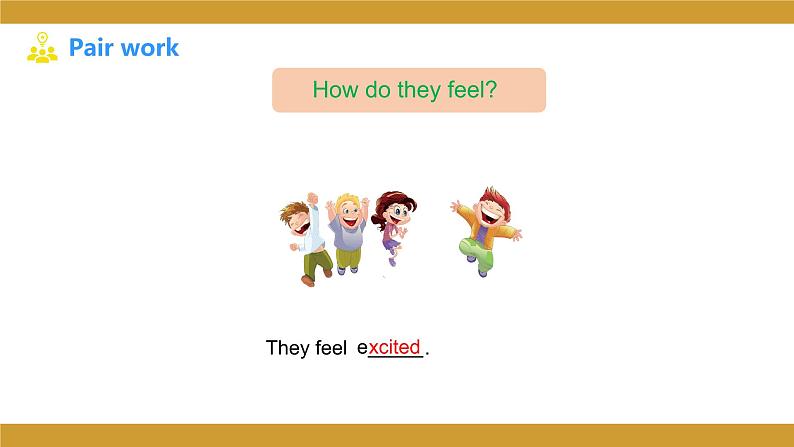 Pair work

How do they feel?

They feel excited.